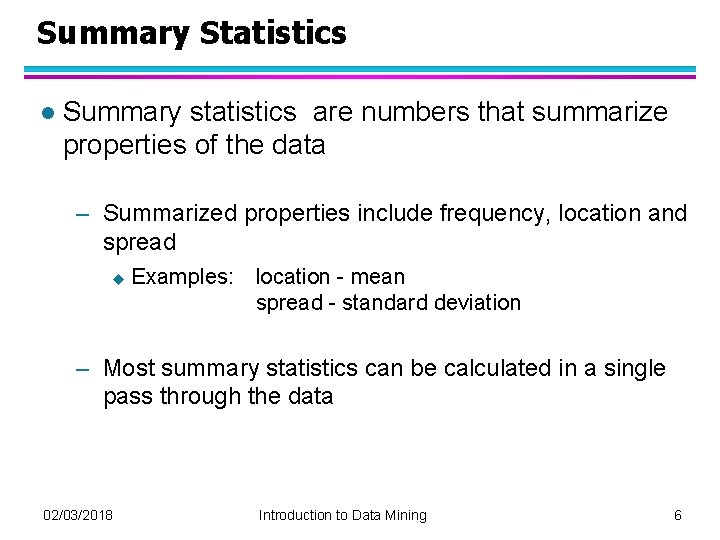 Summary Statistics

● Summary statistics are numbers that summarize properties of the data

– Summarized properties include frequency, location and spread

◆ Examples: location - mean
spread - standard deviation

– Most summary statistics can be calculated in a single pass through the data

02/03/2018 Introduction to Data Mining 6